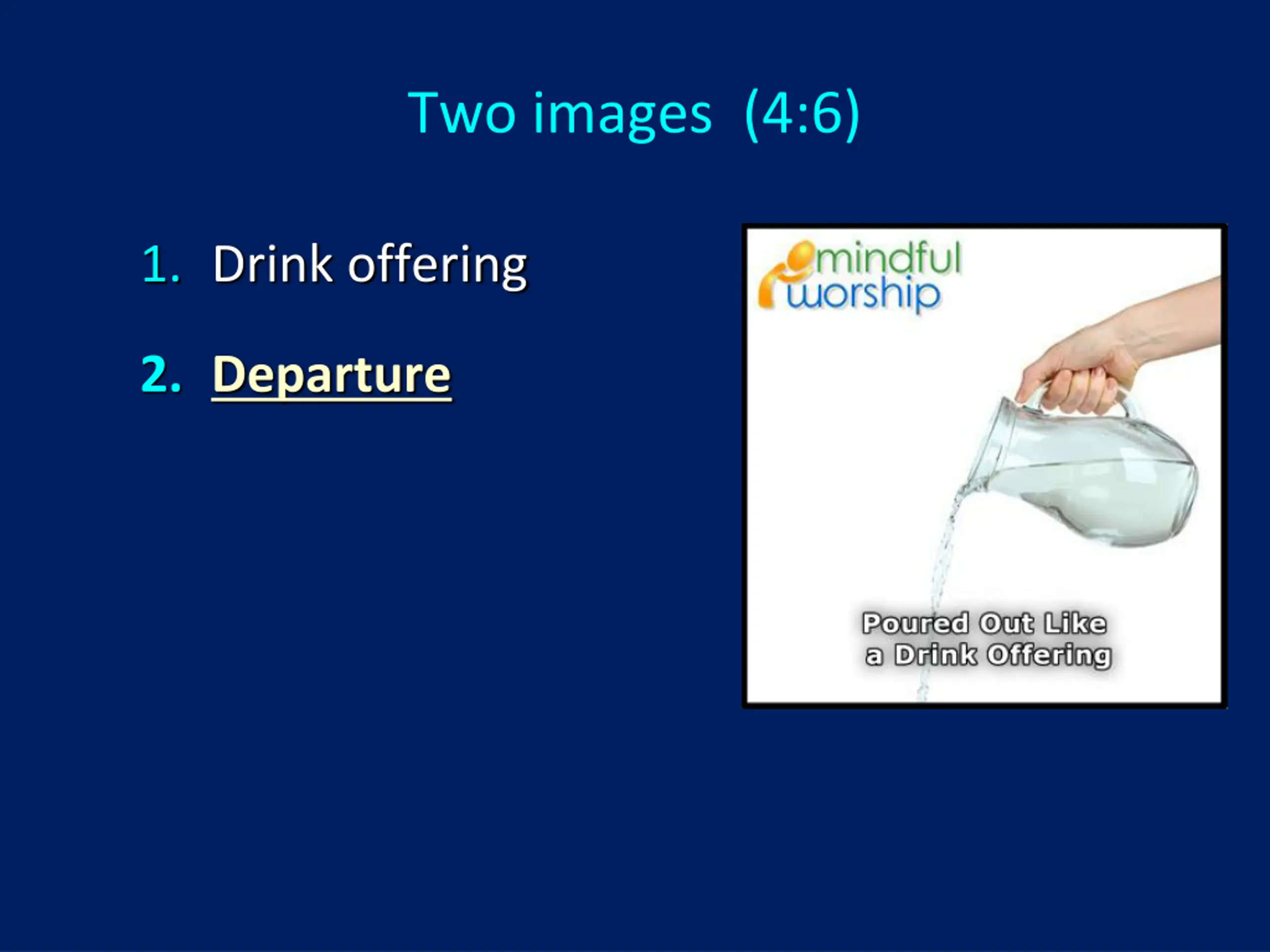 Two images (4:6)

1. Drink offering

2. Departure

mindful worship

Poured Out Like a Drink Offering